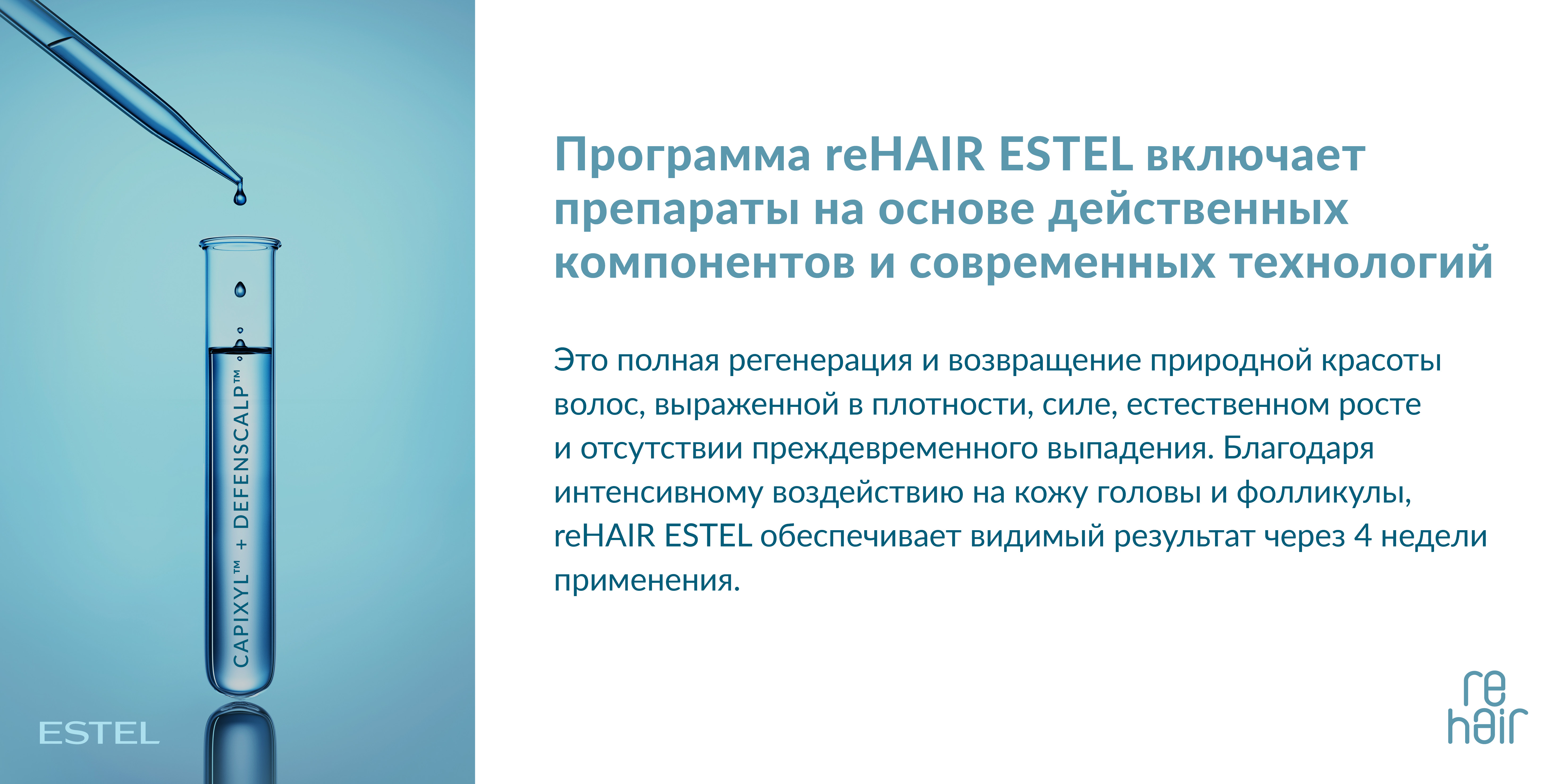 CAPIXYL™ + DEFENSCALP™

ESTEL

Программа reHAIR ESTEL включает препараты на основе действенных компонентов и современных технологий

Это полная регенерация и возвращение природной красоты волос, выраженной в плотности, силе, естественном росте и отсутствии преждевременного выпадения. Благодаря интенсивному воздействию на кожу головы и фолликулы, reHAIR ESTEL обеспечивает видимый результат через 4 недели применения.

re hair